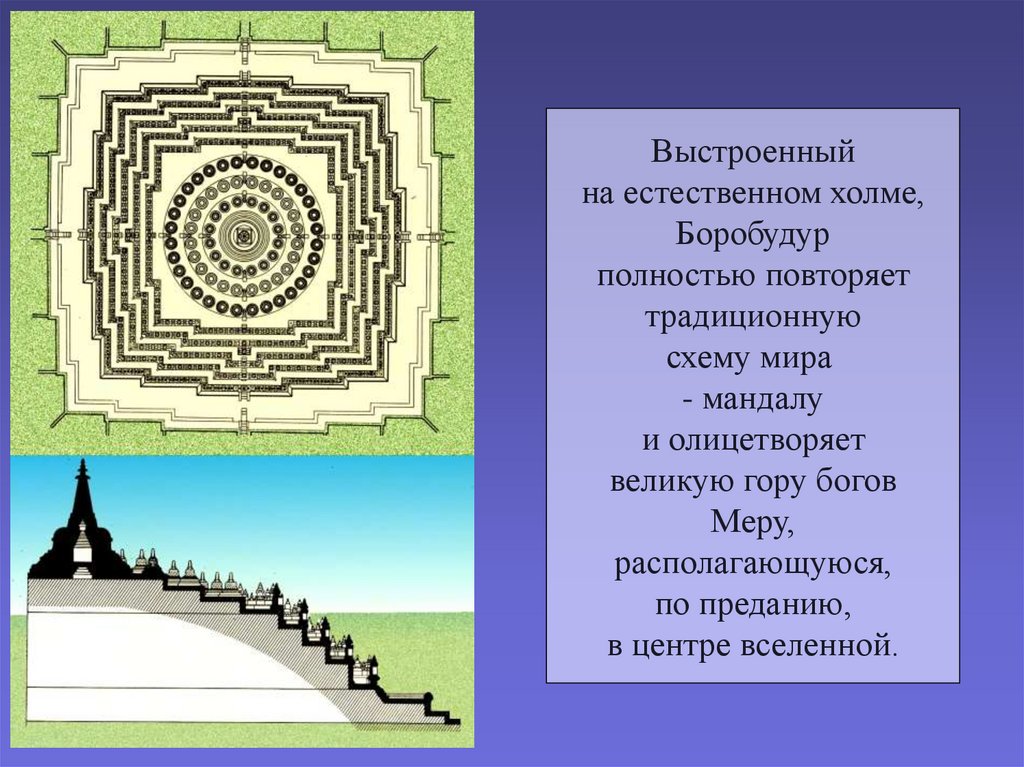 Выстроенный на естественном холме, Боробудур полностью повторяет традиционную схему мира - мандалу и олицетворяет великую гору богов Меру, располагающуюся, по преданию, в центре вселенной.